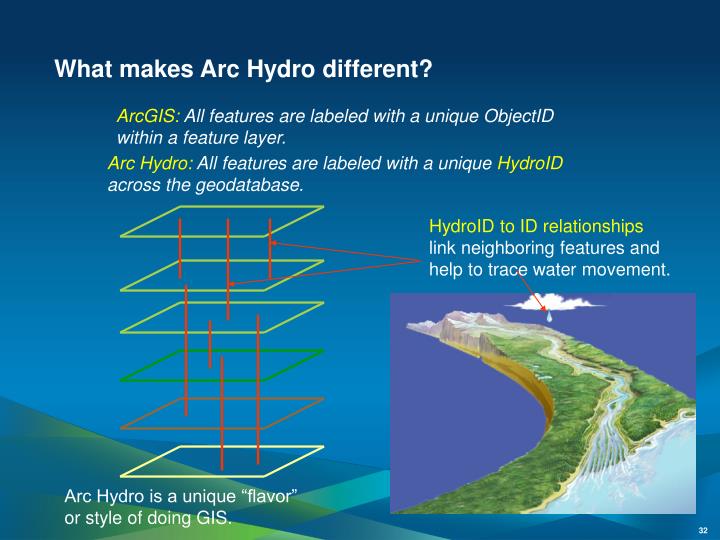 What makes Arc Hydro different?

ArcGIS: All features are labeled with a unique ObjectID within a feature layer.

Arc Hydro: All features are labeled with a unique HydroID across the geodatabase.

HydroID to ID relationships link neighboring features and help to trace water movement.

Arc Hydro is a unique “flavor” or style of doing GIS.

32